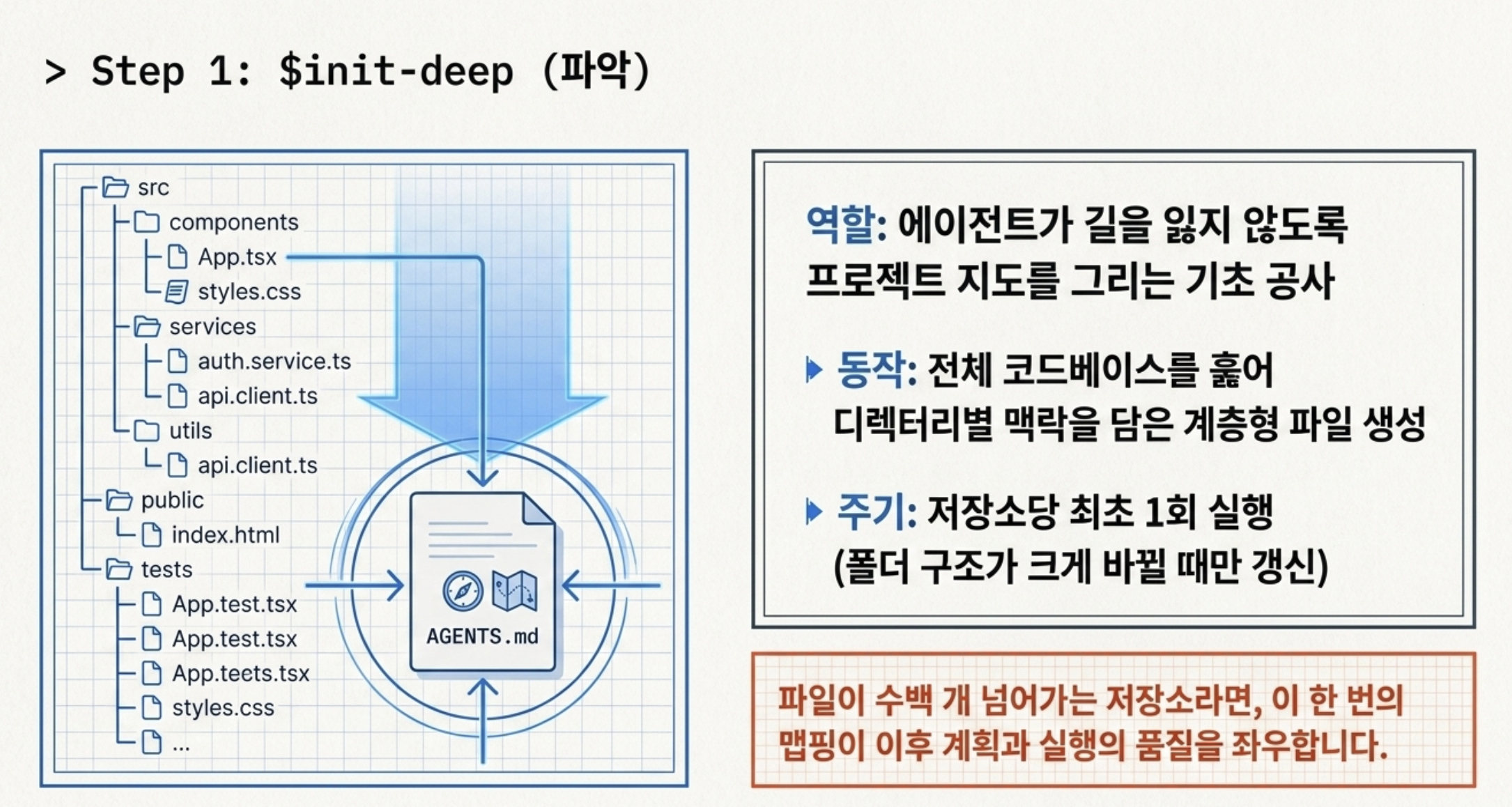 > Step 1: $init-deep (파악)

src
components
App.tsx
styles.css
services
auth.service.ts
api.client.ts
utils
api.client.ts
public
index.html
tests
App.test.tsx
App.test.tsx
App.teets.tsx
styles.css
...

AGENTS.md

역할: 에이전트가 길을 잃지 않도록 프로젝트 지도를 그리는 기초 공사

동작: 전체 코드베이스를 훑어 디렉터리별 맥락을 담은 계층형 파일 생성

주기: 저장소당 최초 1회 실행 (폴더 구조가 크게 바뀔 때만 갱신)

파일이 수백 개 넘어가는 저장소라면, 이 한 번의 맵핑이 이후 계획과 실행의 품질을 좌우합니다.